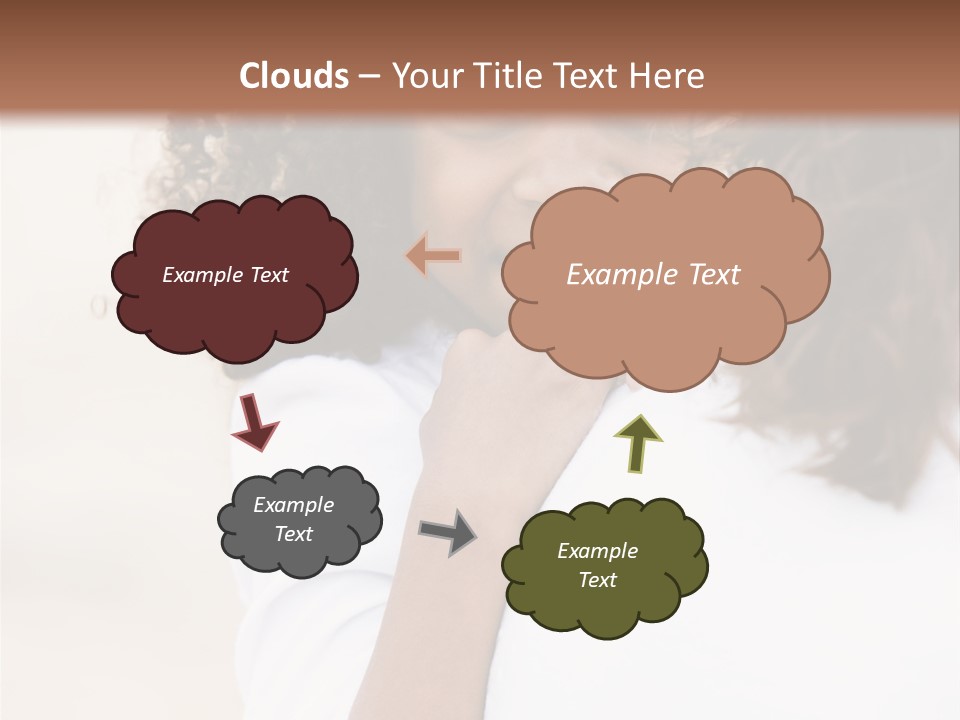 Clouds – Your Title Text Here

Example Text

Example Text

Example Text

Example Text